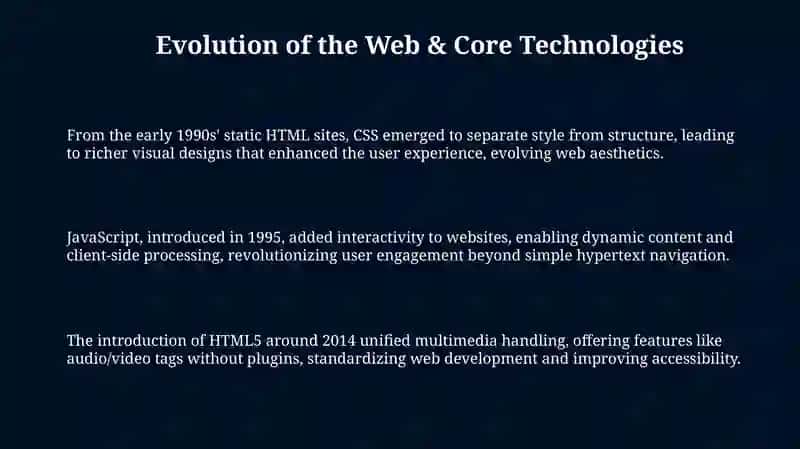 Evolution of the Web & Core Technologies

From the early 1990s' static HTML sites, CSS emerged to separate style from structure, leading to richer visual designs that enhanced the user experience, evolving web aesthetics.

JavaScript, introduced in 1995, added interactivity to websites, enabling dynamic content and client-side processing, revolutionizing user engagement beyond simple hypertext navigation.

The introduction of HTML5 around 2014 unified multimedia handling, offering features like audio/video tags without plugins, standardizing web development and improving accessibility.